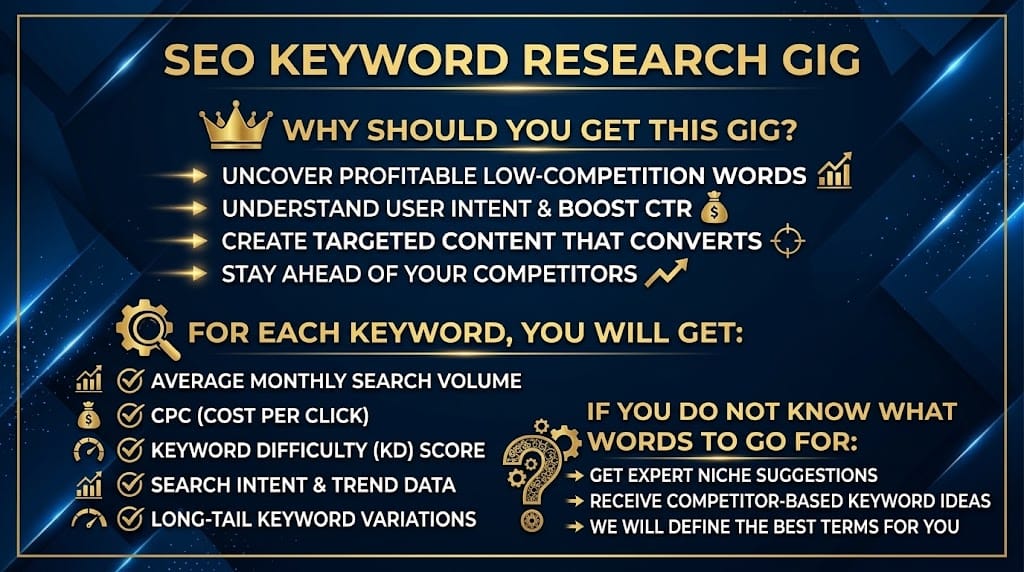 SEO KEYWORD RESEARCH GIG

WHY SHOULD YOU GET THIS GIG?

UNCOVER PROFITABLE LOW-COMPETITION WORDS
UNDERSTAND USER INTENT & BOOST CTR
CREATE TARGETED CONTENT THAT CONVERTS
STAY AHEAD OF YOUR COMPETITORS

FOR EACH KEYWORD, YOU WILL GET:

AVERAGE MONTHLY SEARCH VOLUME
CPC (COST PER CLICK)
KEYWORD DIFFICULTY (KD) SCORE
SEARCH INTENT & TREND DATA
LONG-TAIL KEYWORD VARIATIONS

IF YOU DO NOT KNOW WHAT WORDS TO GO FOR:

GET EXPERT NICHE SUGGESTIONS
RECEIVE COMPETITOR-BASED KEYWORD IDEAS
WE WILL DEFINE THE BEST TERMS FOR YOU